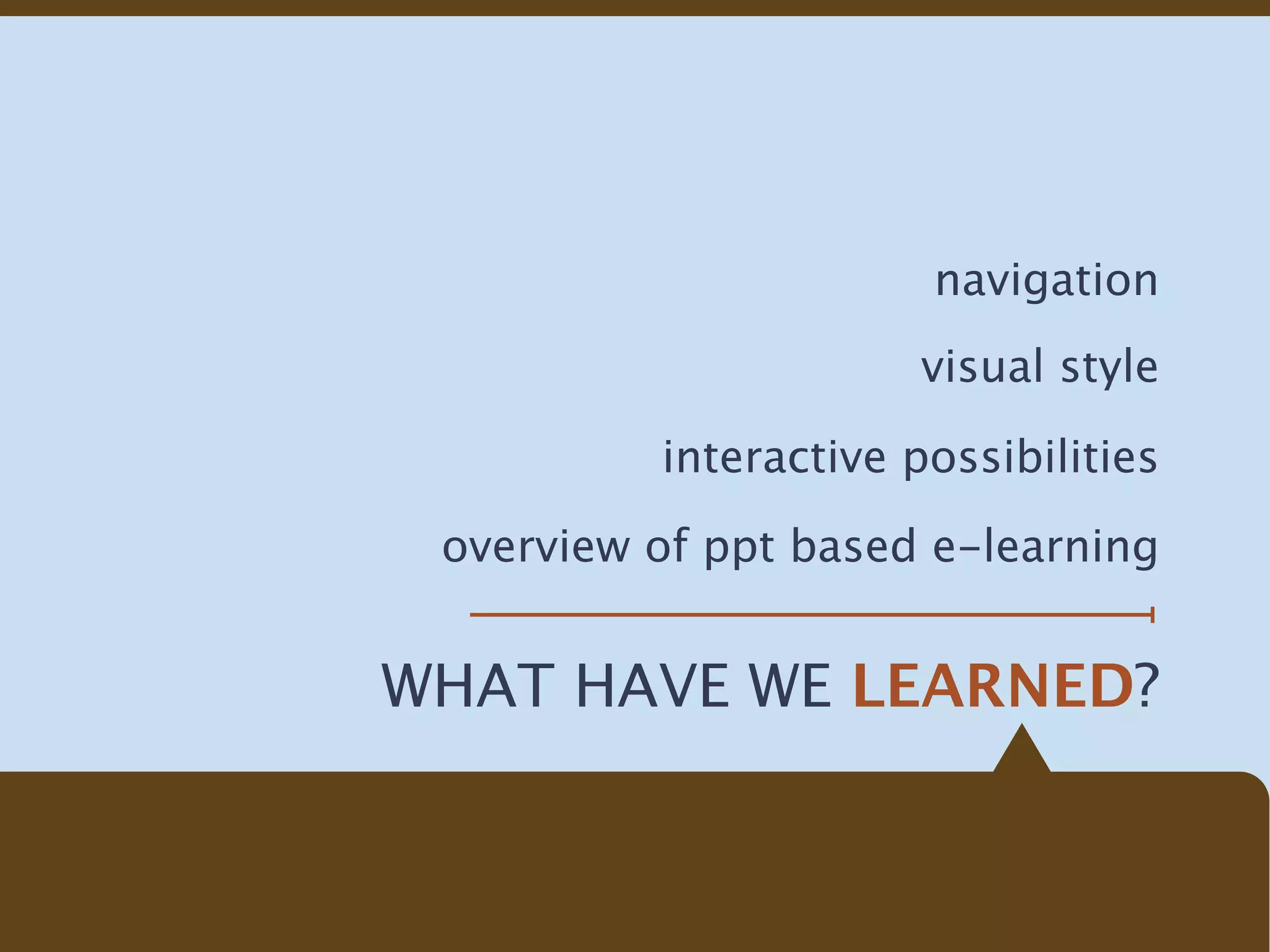 navigation

visual style

interactive possibilities

overview of ppt based e-learning

WHAT HAVE WE LEARNED?